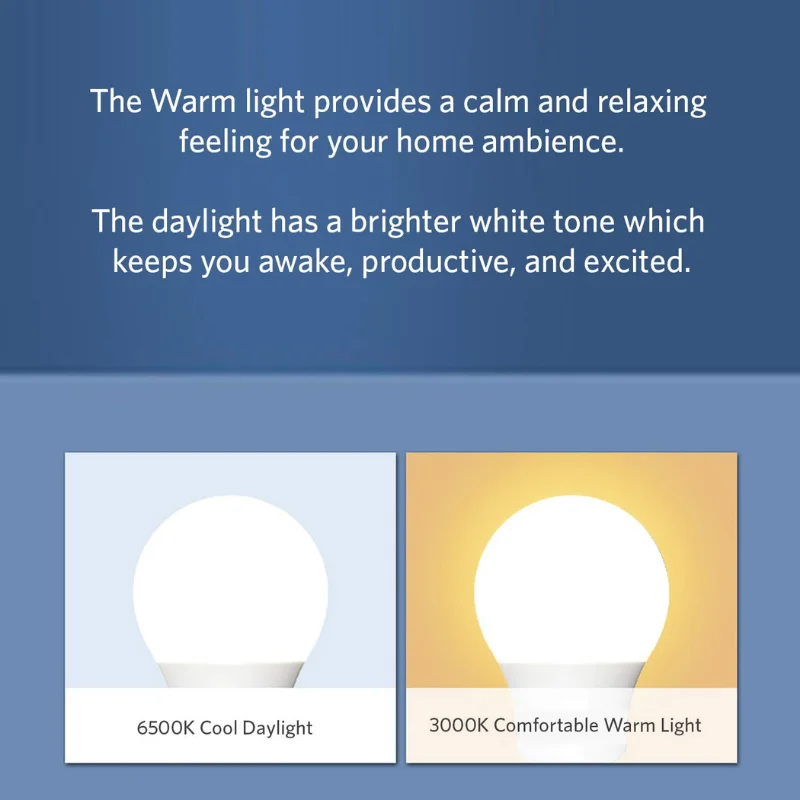 The Warm light provides a calm and relaxing feeling for your home ambience.

The daylight has a brighter white tone which keeps you awake, productive, and excited.

6500K Cool Daylight

3000K Comfortable Warm Light